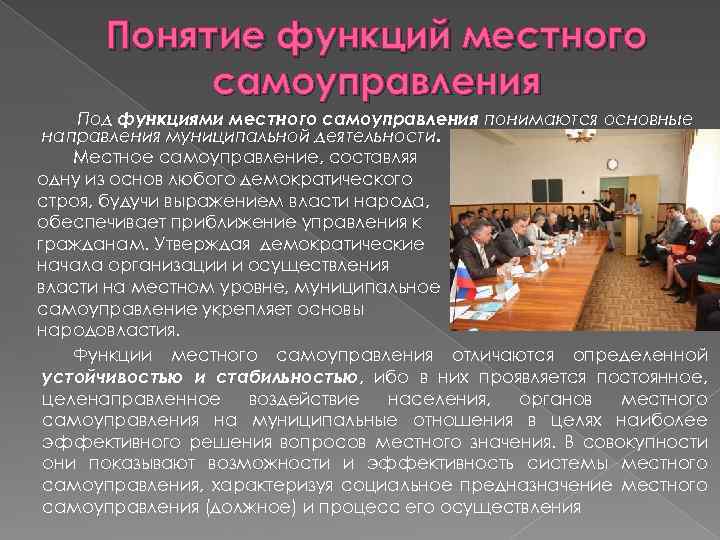 Понятие функций местного самоуправления

Под функциями местного самоуправления понимаются основные направления муниципальной деятельности.

Местное самоуправление, составляя одну из основ любого демократического строя, будучи выражением власти народа, обеспечивает приближение управления к гражданам. Утверждая демократические начала организации и осуществления власти на местном уровне, муниципальное самоуправление укрепляет основы народовластия.

Функции местного самоуправления отличаются определенной устойчивостью и стабильностью, ибо в них проявляется постоянное, целенаправленное воздействие населения, органов местного самоуправления на муниципальные отношения в целях наиболее эффективного решения вопросов местного значения. В совокупности они показывают возможности и эффективность системы местного самоуправления, характеризуя социальное предназначение местного самоуправления (должное) и процесс его осуществления